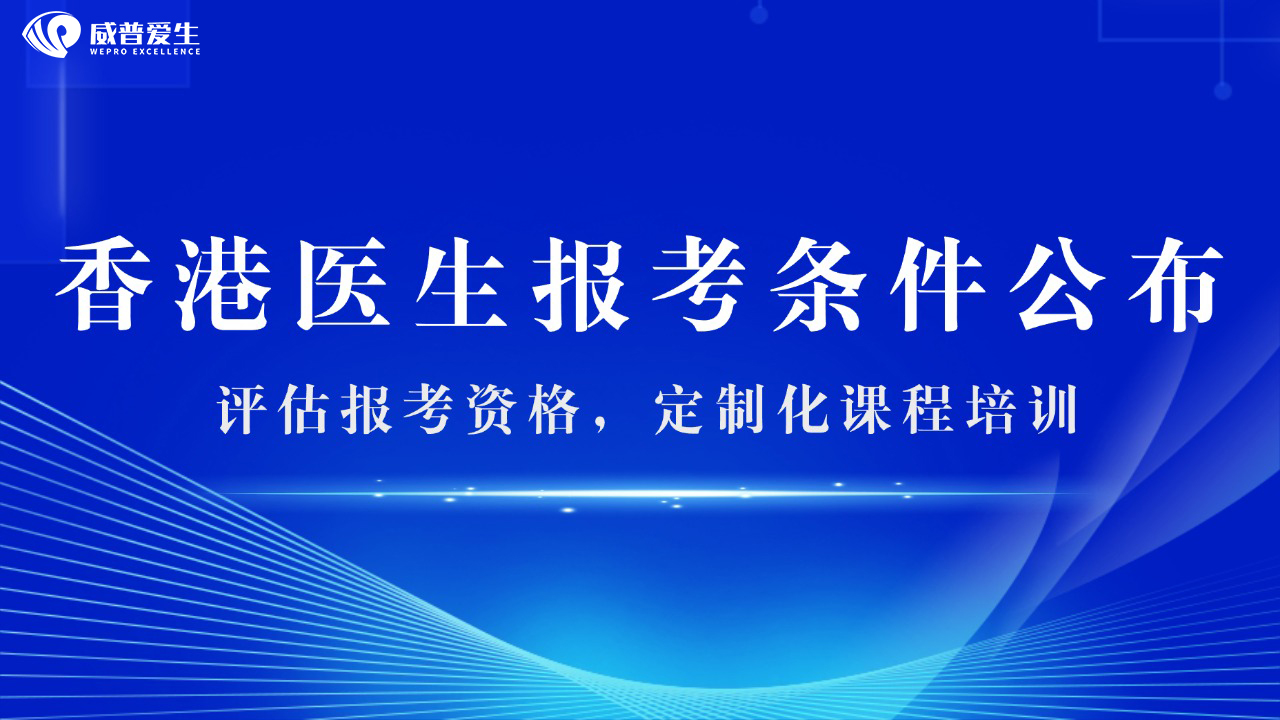 威普爱生
WEPRO EXCELLENCE

香港医生报考条件公布

评估报考资格，定制化课程培训